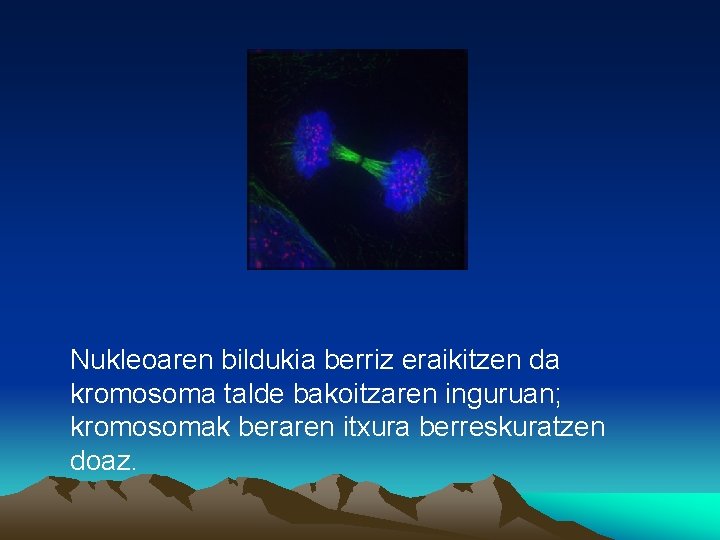 Nukleoaren bildukia berriz eraikitzen da kromosoma talde bakoitzaren inguruan; kromosomak beraren itxura berreskuratzen doaz.